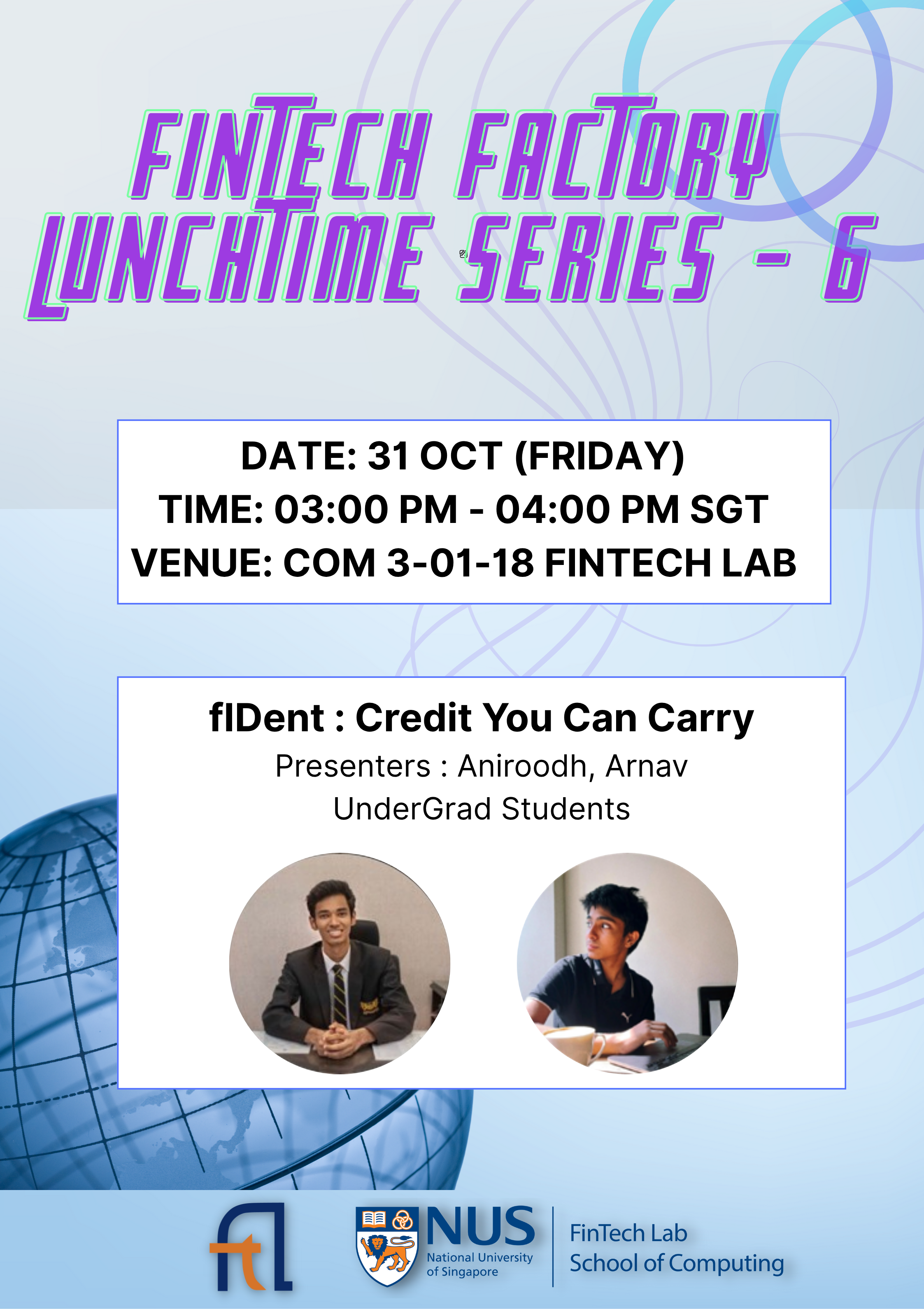 FINTECH FACTORY LUNCHTIME SERIES - 6

DATE: 31 OCT (FRIDAY)
TIME: 03:00 PM - 04:00 PM SGT
VENUE: COM 3-01-18 FINTECH LAB

fIDent : Credit You Can Carry
Presenters : Aniroodh, Arnav
UnderGrad Students

ftl

NUS
National University of Singapore

FinTech Lab
School of Computing